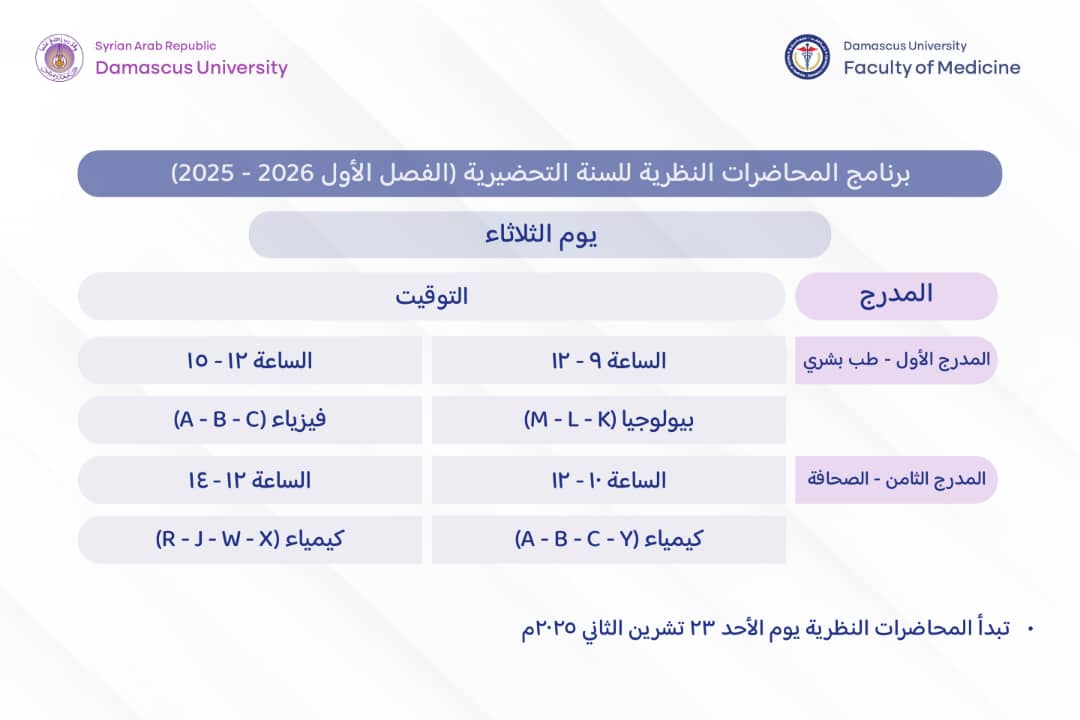 Syrian Arab Republic
Damascus University

Damascus University
Faculty of Medicine

برنامج المحاضرات النظرية للسنة التحضيرية (الفصل الأول 2026 - 2025)

يوم الثلاثاء

| المدرج | التوقيت | |
|---|---|---|
| المدرج الأول - طب بشري | الساعة ٩ - ١٢ | الساعة ١٢ - ١٥ |
| | بيولوجيا (M - L - K) | فيزياء (A - B - C) |
| المدرج الثامن - الصحافة | الساعة ١٠ - ١٢ | الساعة ١٢ - ١٤ |
| | كيمياء (A - B - C - Y) | كيمياء (R - J - W - X) |

• تبدأ المحاضرات النظرية يوم الأحد ٢٣ تشرين الثاني ٢٠٢٥م